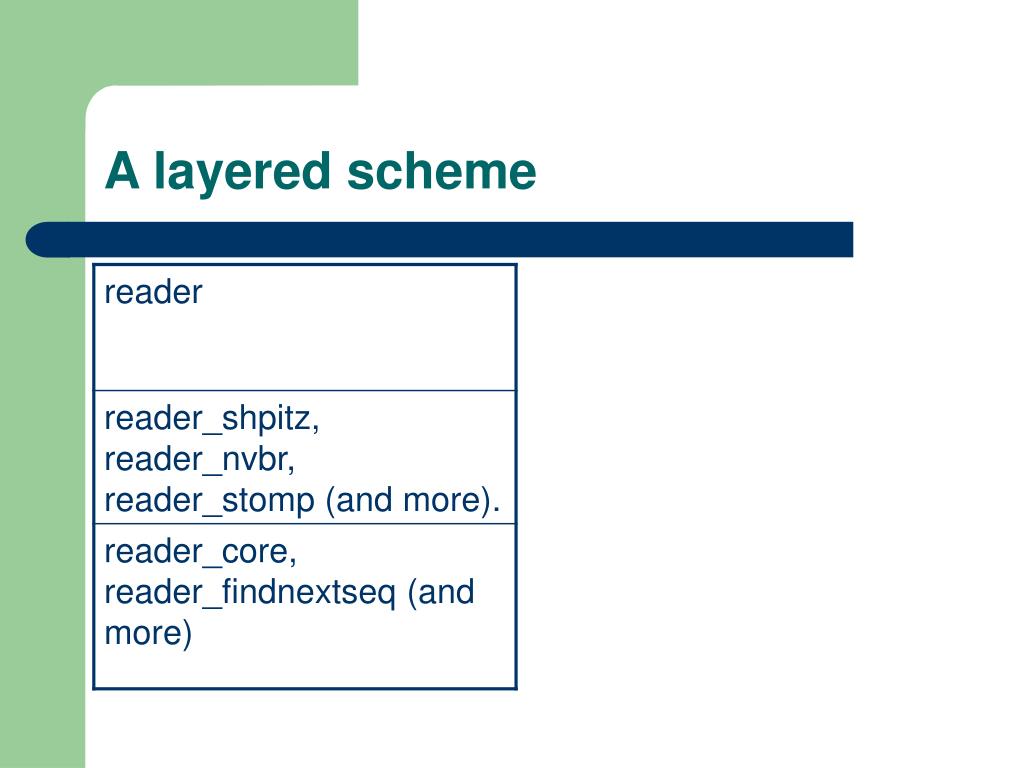 A layered scheme

| reader |
|---|
| reader_shpitz, reader_nvbr, reader_stomp (and more). |
| reader_core, reader_findnextseq (and more) |